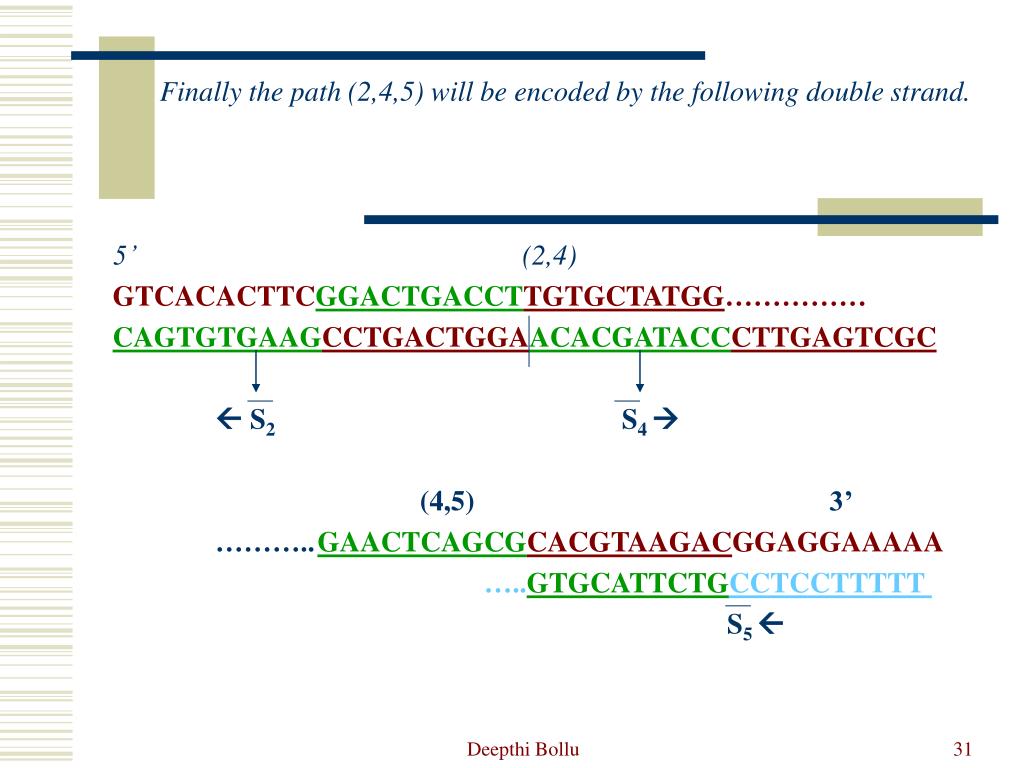 Finally the path (2,4,5) will be encoded by the following double strand.

5’ (2,4)

GTCACACTTCGGACTGACCTTGTGCTATGG……………

CAGTGTGAAGCCTGACTGGAACACGATACCCTTGAGTCGC

← $\overline{S_2}$ $\overline{S_4}$ →

(4,5) 3’

………..GAACTCAGCGCACGTAAGACGGAGGAAAAA

…..GTGCATTCTGCCTCCTTTTT

$\overline{S_5}$ ←

Deepthi Bollu

31